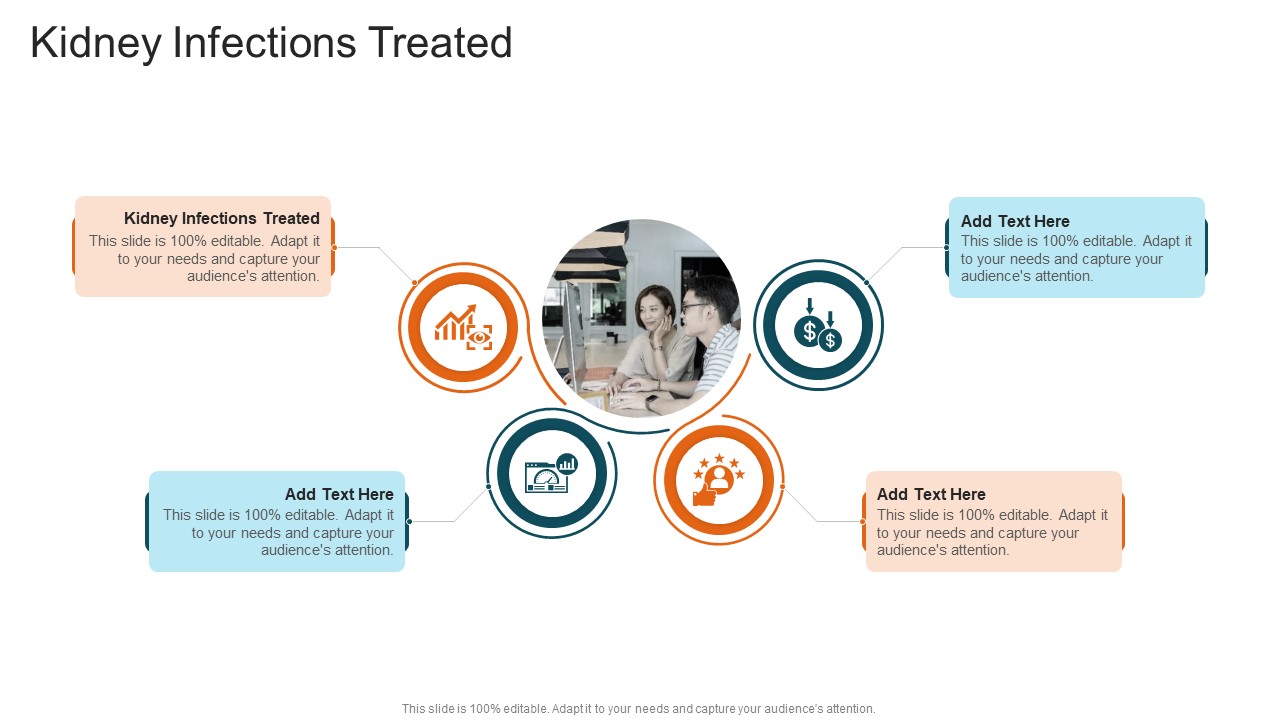 Kidney Infections Treated

Kidney Infections Treated
This slide is 100% editable. Adapt it to your needs and capture your audience's attention.

Add Text Here
This slide is 100% editable. Adapt it to your needs and capture your audience's attention.

Add Text Here
This slide is 100% editable. Adapt it to your needs and capture your audience's attention.

Add Text Here
This slide is 100% editable. Adapt it to your needs and capture your audience's attention.

This slide is 100% editable. Adapt it to your needs and capture your audience's attention.